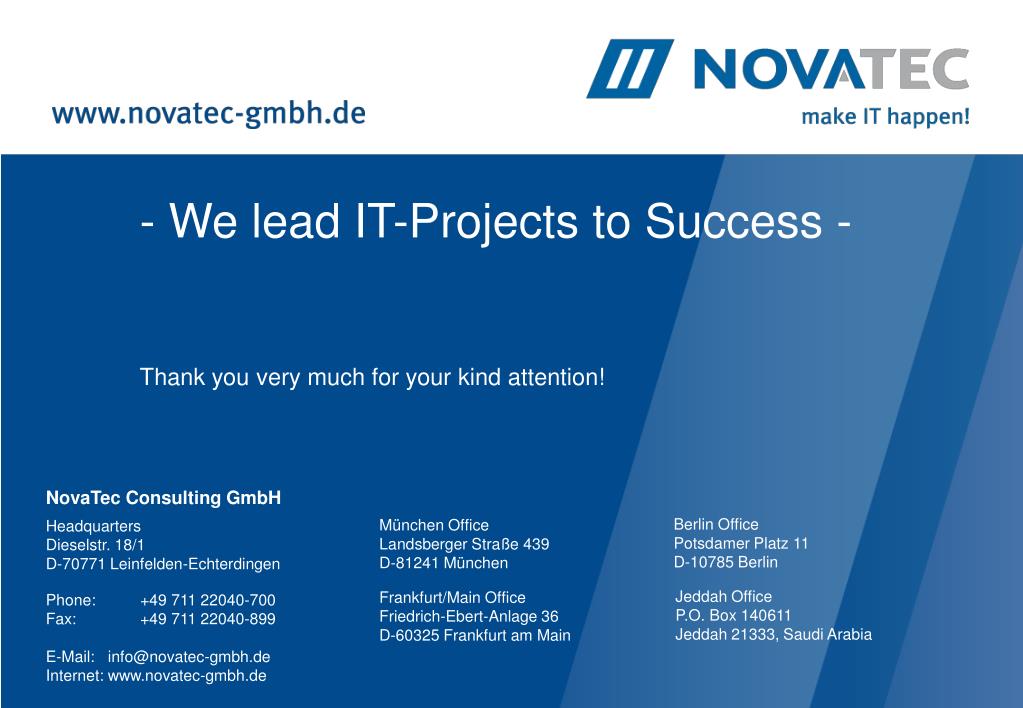 www.novatec-gmbh.de

NOVATEC
make IT happen!

- We lead IT-Projects to Success -

Thank you very much for your kind attention!

NovaTec Consulting GmbH

Headquarters
Dieselstr. 18/1
D-70771 Leinfelden-Echterdingen

Phone: +49 711 22040-700
Fax: +49 711 22040-899

E-Mail: info@novatec-gmbh.de
Internet: www.novatec-gmbh.de

München Office
Landsberger Straße 439
D-81241 München

Frankfurt/Main Office
Friedrich-Ebert-Anlage 36
D-60325 Frankfurt am Main

Berlin Office
Potsdamer Platz 11
D-10785 Berlin

Jeddah Office
P.O. Box 140611
Jeddah 21333, Saudi Arabia